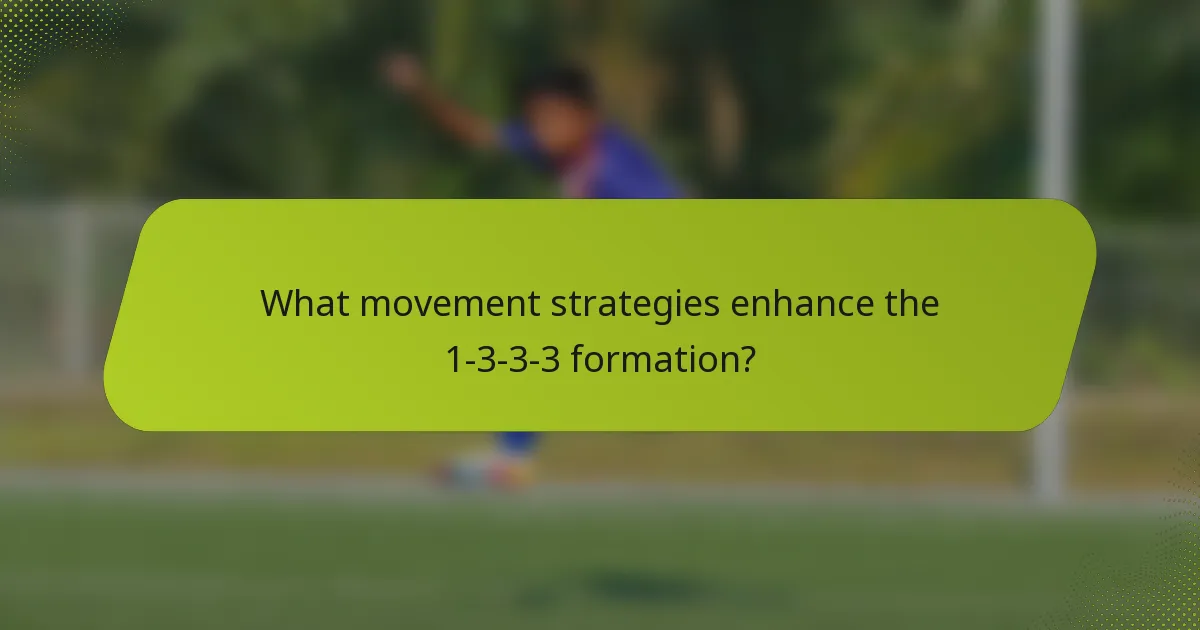 What movement strategies enhance the 1-3-3-3 formation?